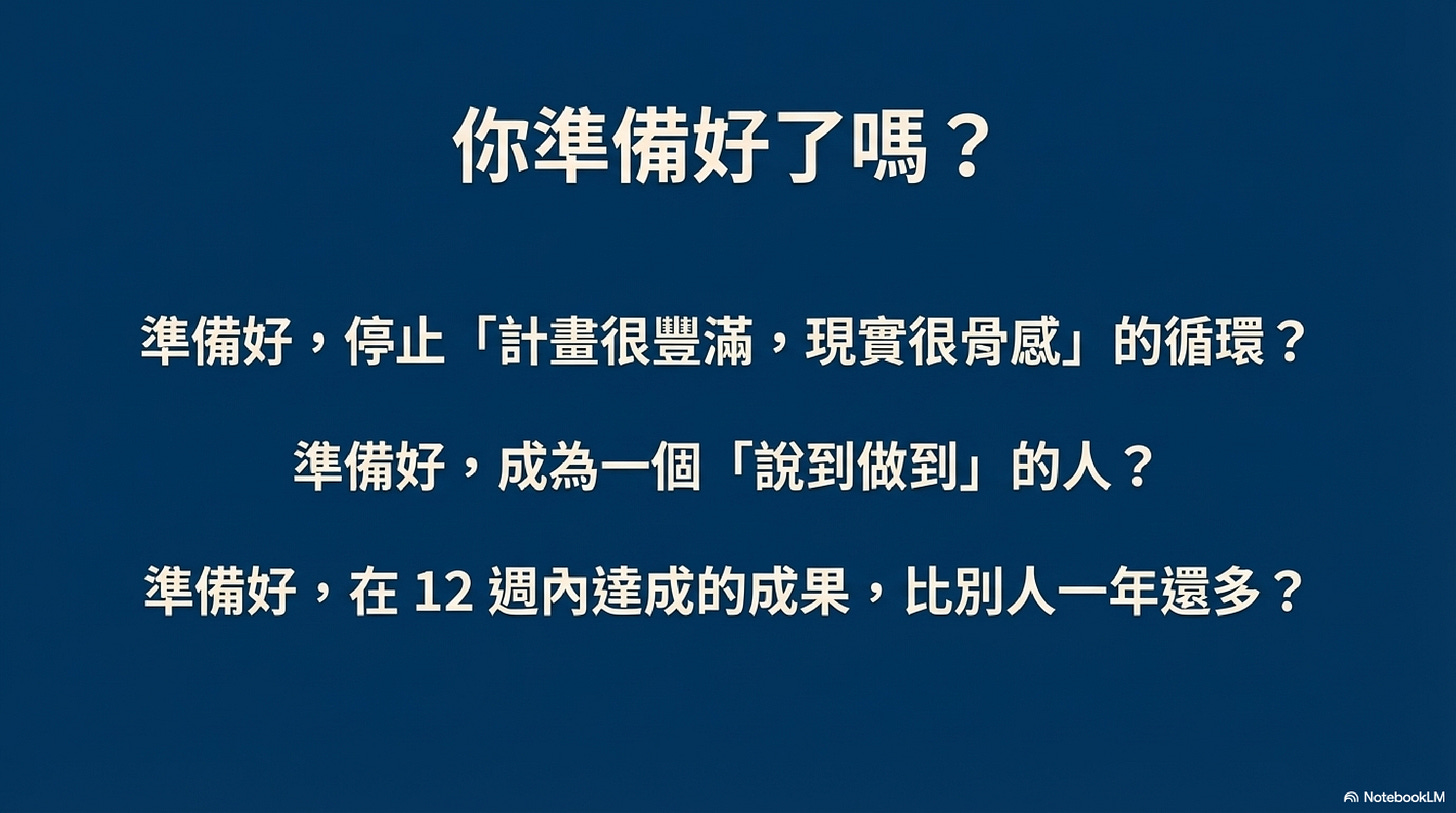 你準備好了嗎？

準備好，停止「計畫很豐滿，現實很骨感」的循環？

準備好，成為一個「說到做到」的人？

準備好，在 12 週內達成的成果，比別人一年還多？

NotebookLM